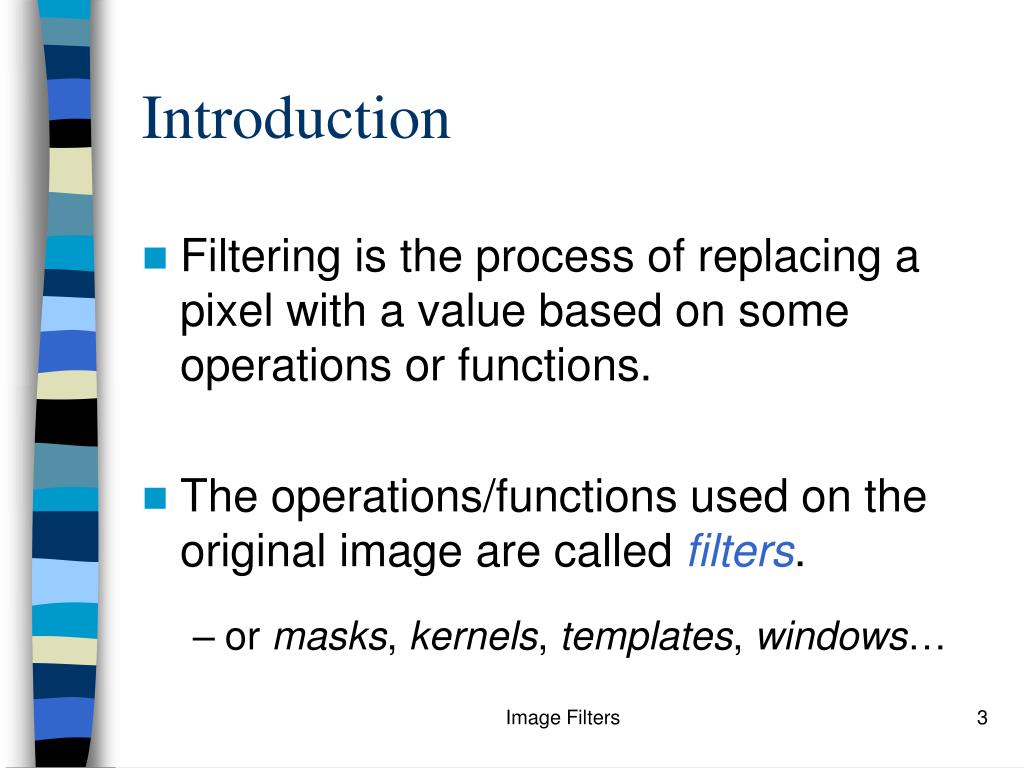 Introduction

Filtering is the process of replacing a pixel with a value based on some operations or functions.

The operations/functions used on the original image are called filters.

– or masks, kernels, templates, windows…

Image Filters

3